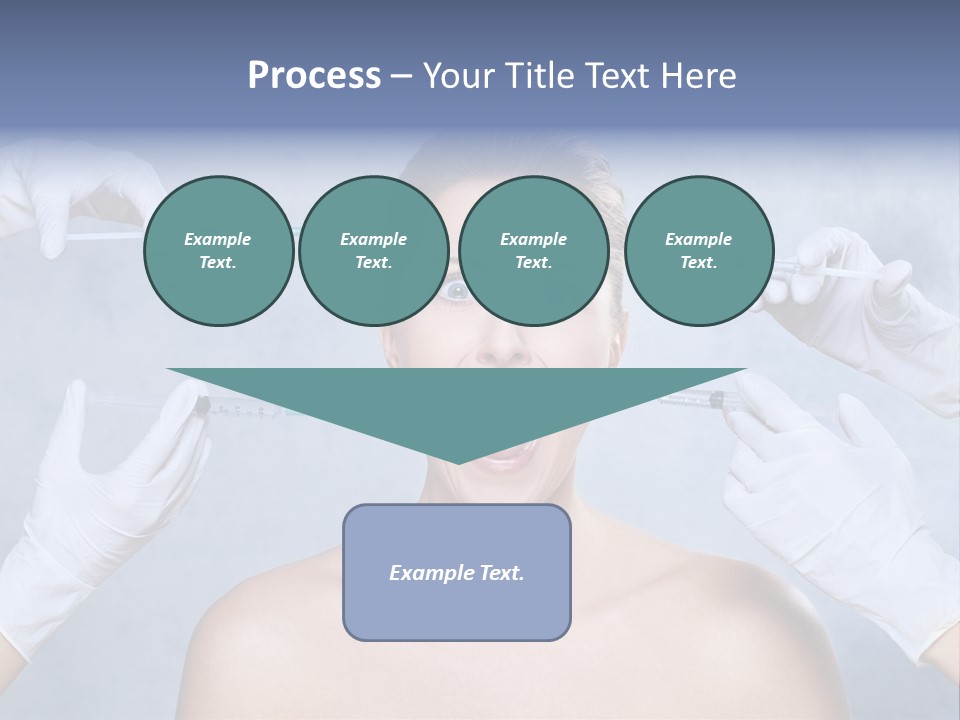 Process – Your Title Text Here

Example Text.

Example Text.

Example Text.

Example Text.

Example Text.